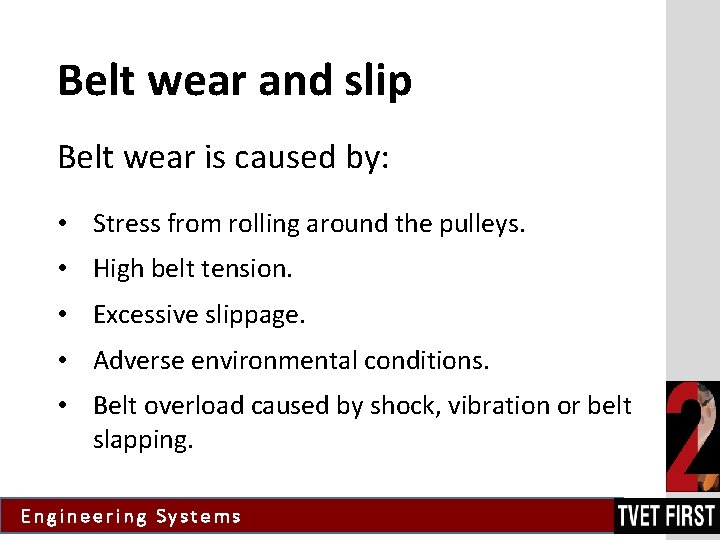 Belt wear and slip

Belt wear is caused by:

• Stress from rolling around the pulleys.
• High belt tension.
• Excessive slippage.
• Adverse environmental conditions.
• Belt overload caused by shock, vibration or belt slapping.

2

Engineering Systems

TVET FIRST